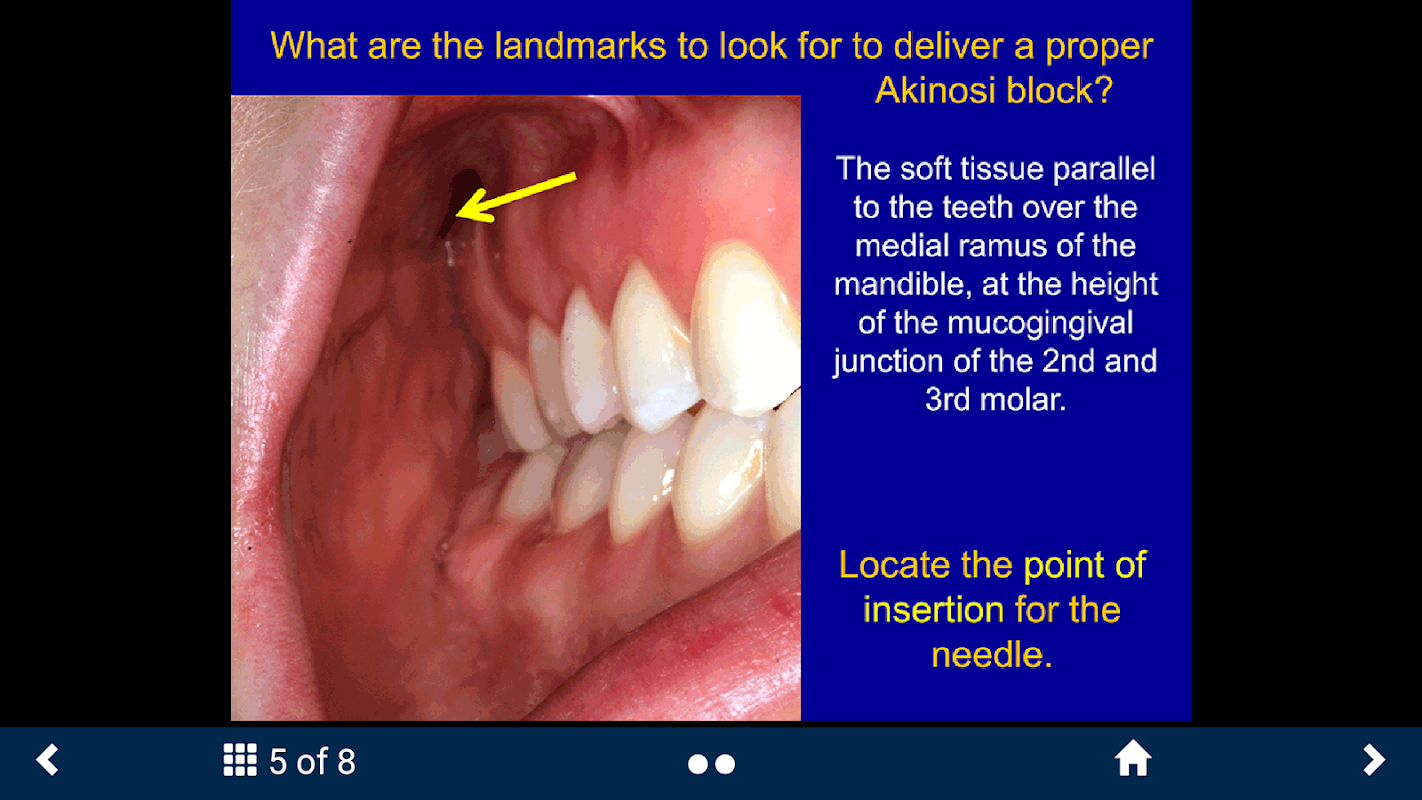 What are the landmarks to look for to deliver a proper Akinosi block?

The soft tissue parallel to the teeth over the medial ramus of the mandible, at the height of the mucogingival junction of the 2nd and 3rd molar.

Locate the point of insertion for the needle.

5 of 8